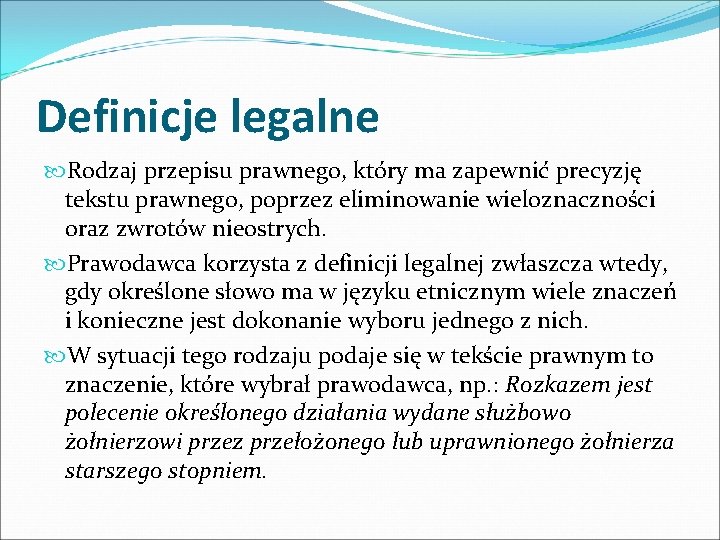 Definicje legalne

Rodzaj przepisu prawnego, który ma zapewnić precyzję tekstu prawnego, poprzez eliminowanie wieloznaczności oraz zwrotów nieostrych.

Prawodawca korzysta z definicji legalnej zwłaszcza wtedy, gdy określone słowo ma w języku etnicznym wiele znaczeń i konieczne jest dokonanie wyboru jednego z nich.

W sytuacji tego rodzaju podaje się w tekście prawnym to znaczenie, które wybrał prawodawca, np.: Rozkazem jest polecenie określonego działania wydane służbowo żołnierzowi przez przełożonego lub uprawnionego żołnierza starszego stopniem.